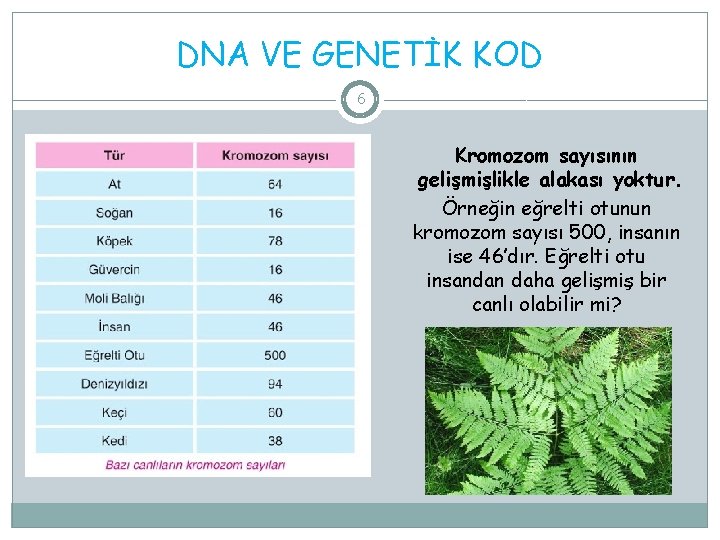 DNA VE GENETİK KOD

6

| Tür | Kromozom sayısı |
|---|---|
| At | 64 |
| Soğan | 16 |
| Köpek | 78 |
| Güvercin | 16 |
| Moli Balığı | 46 |
| İnsan | 46 |
| Eğrelti Otu | 500 |
| Denizyıldızı | 94 |
| Keçi | 60 |
| Kedi | 38 |

Bazı canlıların kromozom sayıları

Kromozom sayısının gelişmişlikle alakası yoktur.

Örneğin eğrelti otunun kromozom sayısı 500, insanın ise 46'dır. Eğrelti otu insandan daha gelişmiş bir canlı olabilir mi?